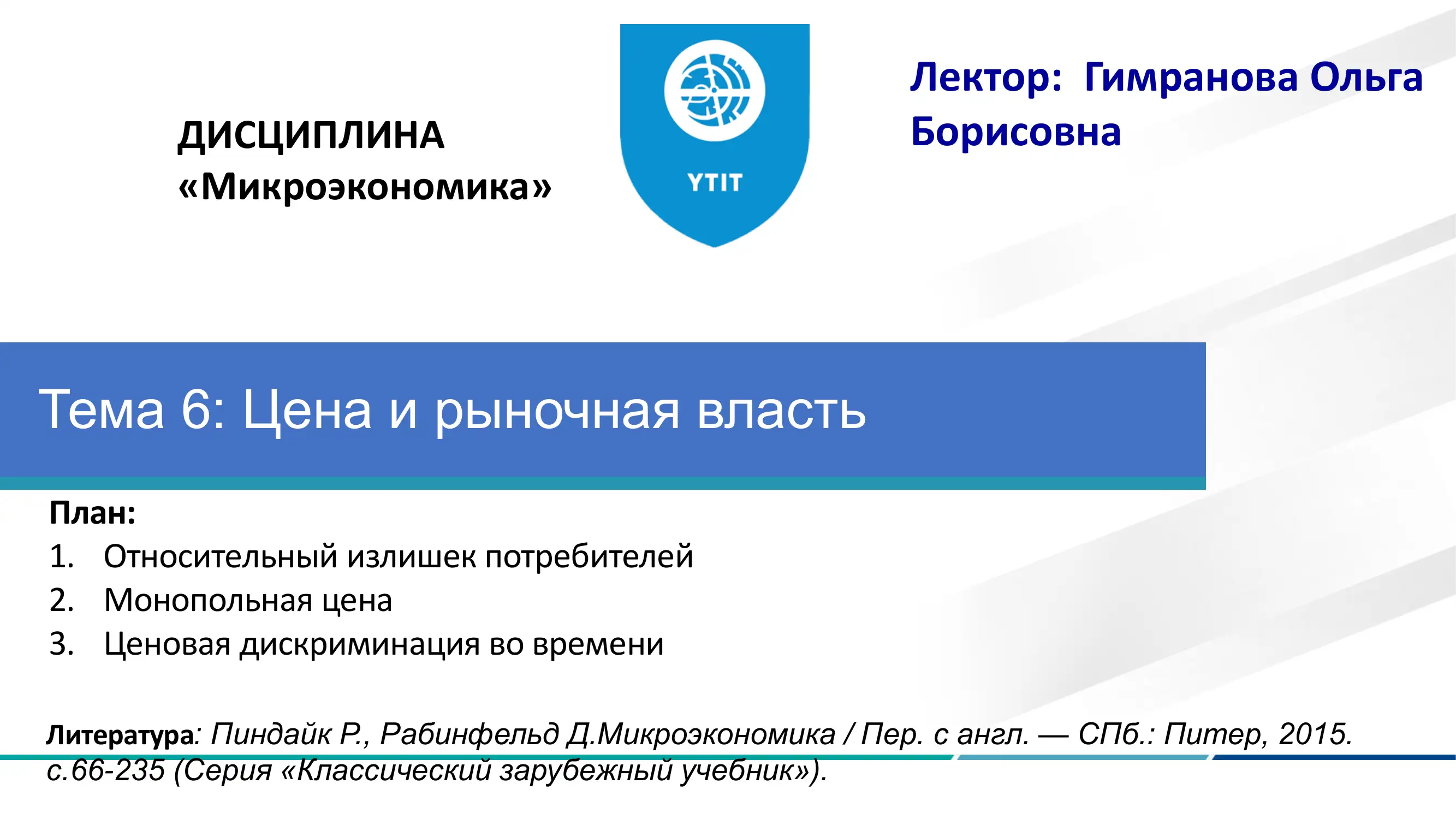 ДИСЦИПЛИНА «Микроэкономика»

YTIT

Лектор: Гимранова Ольга Борисовна

Тема 6: Цена и рыночная власть

План:
1. Относительный излишек потребителей
2. Монопольная цена
3. Ценовая дискриминация во времени

Литература: Пиндайк Р., Рабинфельд Д.Микроэкономика / Пер. с англ. — СПб.: Питер, 2015. с.66-235 (Серия «Классический зарубежный учебник»).